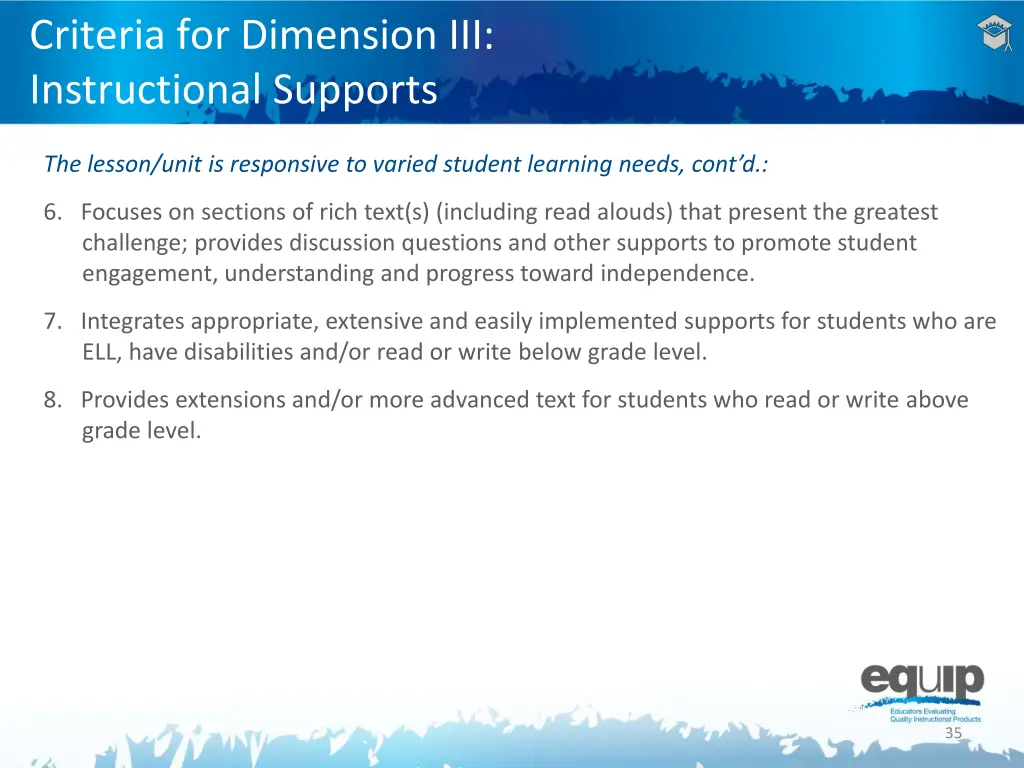 Criteria for Dimension III: Instructional Supports

The lesson/unit is responsive to varied student learning needs, cont'd.:

6. Focuses on sections of rich text(s) (including read alouds) that present the greatest challenge; provides discussion questions and other supports to promote student engagement, understanding and progress toward independence.

7. Integrates appropriate, extensive and easily implemented supports for students who are ELL, have disabilities and/or read or write below grade level.

8. Provides extensions and/or more advanced text for students who read or write above grade level.

equip
Educators Evaluating Quality Instructional Products

35